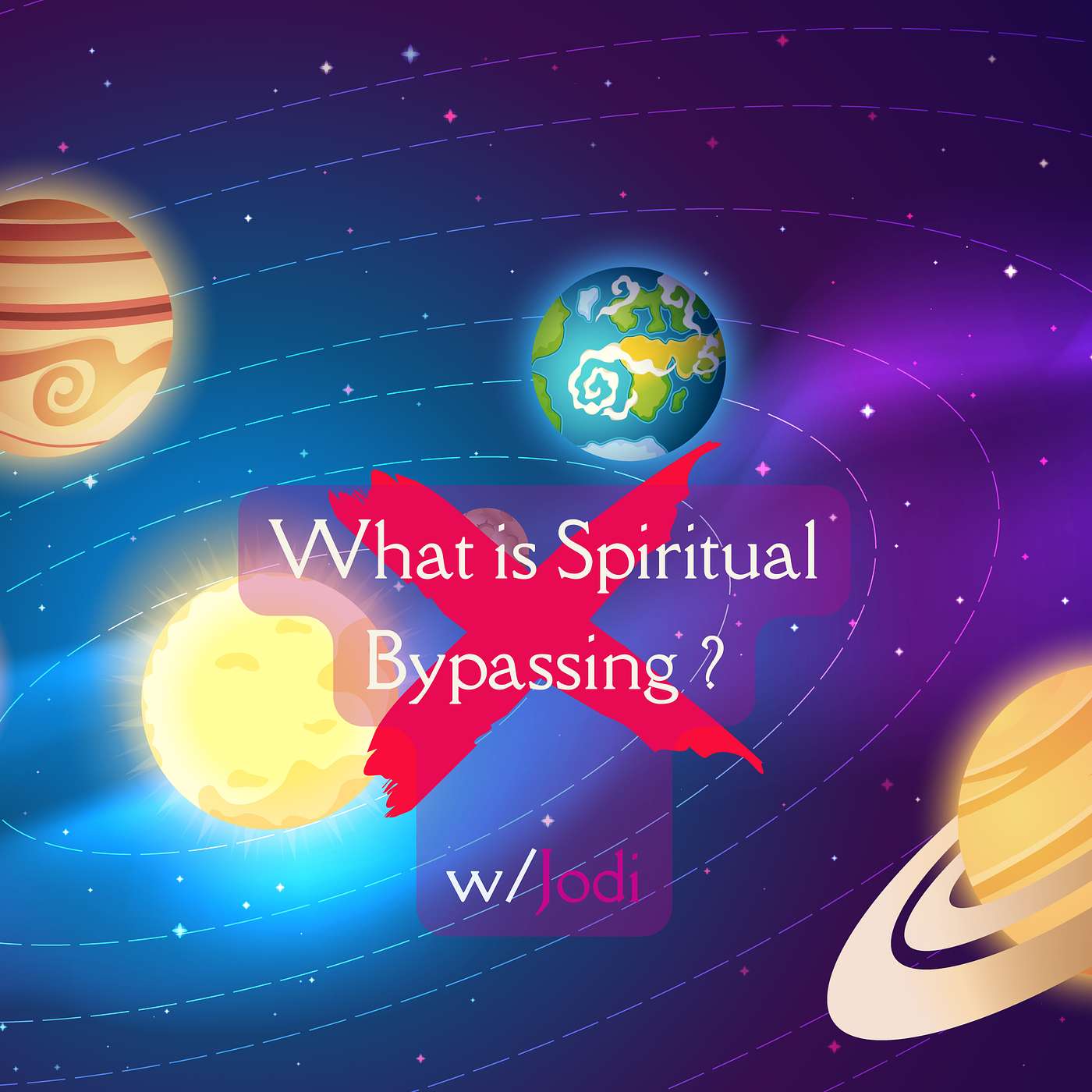 What is Spiritual Bypassing ?

w/Jodi